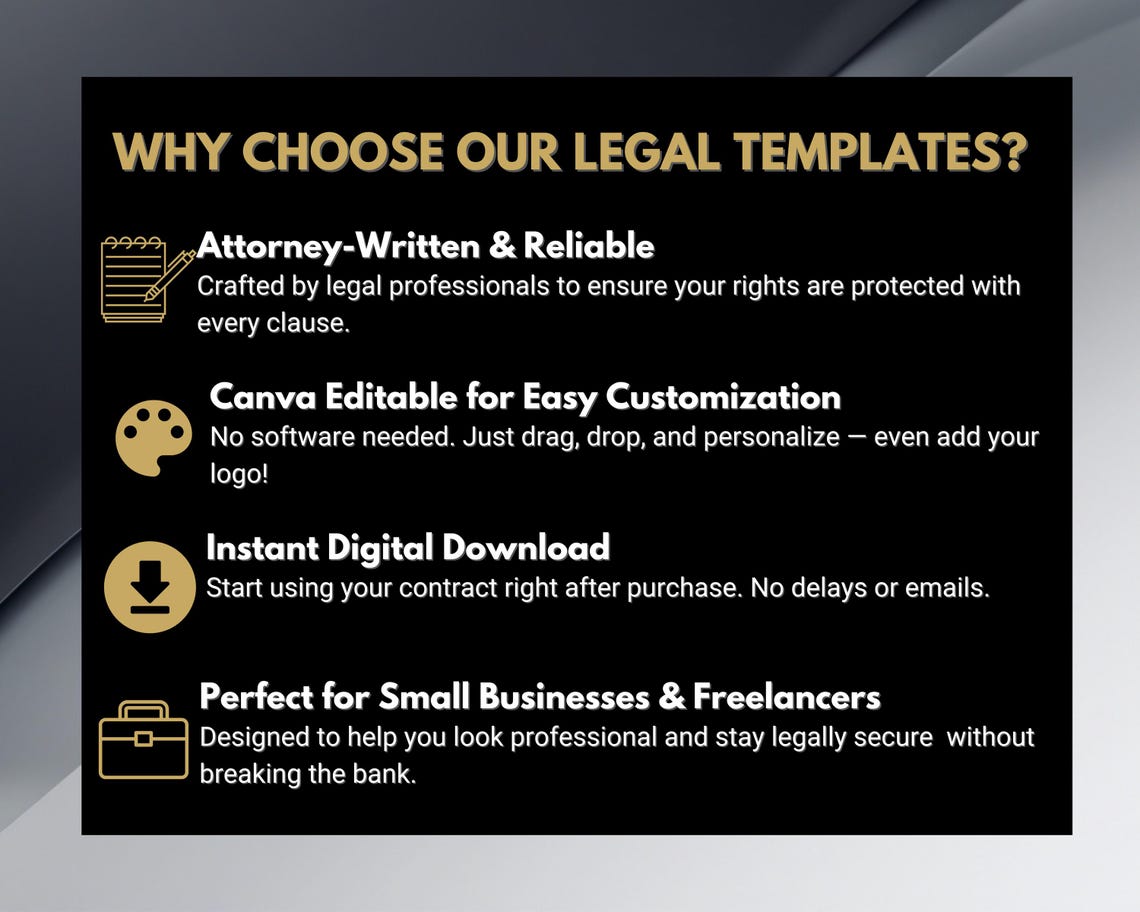 WHY CHOOSE OUR LEGAL TEMPLATES?

Attorney-Written & Reliable
Crafted by legal professionals to ensure your rights are protected with every clause.

Canva Editable for Easy Customization
No software needed. Just drag, drop, and personalize — even add your logo!

Instant Digital Download
Start using your contract right after purchase. No delays or emails.

Perfect for Small Businesses & Freelancers
Designed to help you look professional and stay legally secure without breaking the bank.